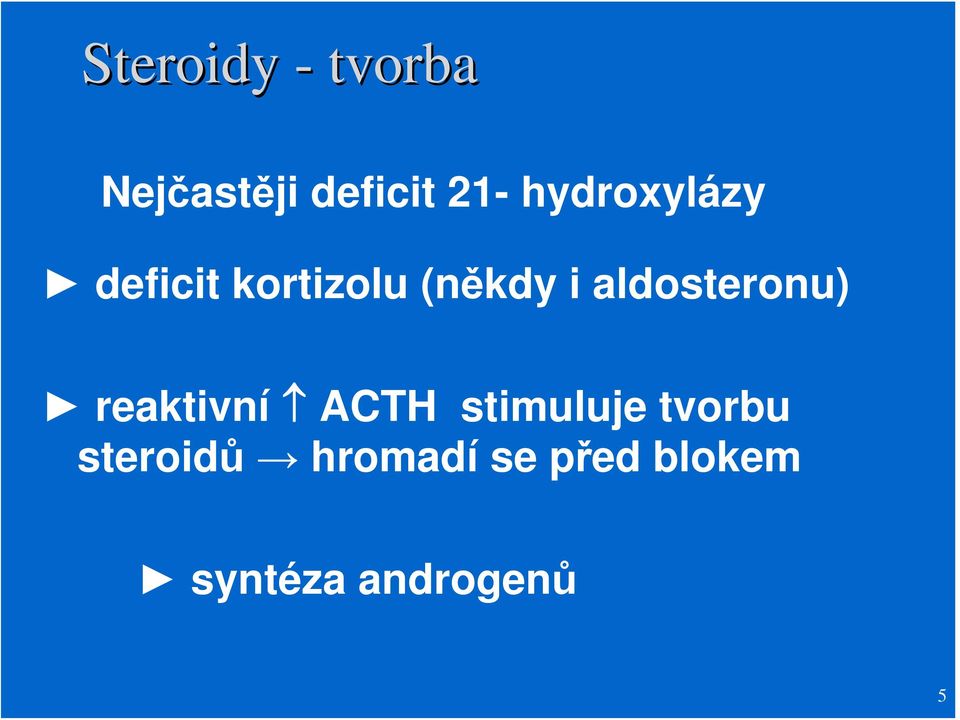 Steroidy - tvorba

Nejčastěji deficit 21- hydroxylázy

► deficit kortizolu (někdy i aldosteronu)

► reaktivní ↑ ACTH stimuluje tvorbu steroidů → hromadí se před blokem

► syntéza androgenů

5